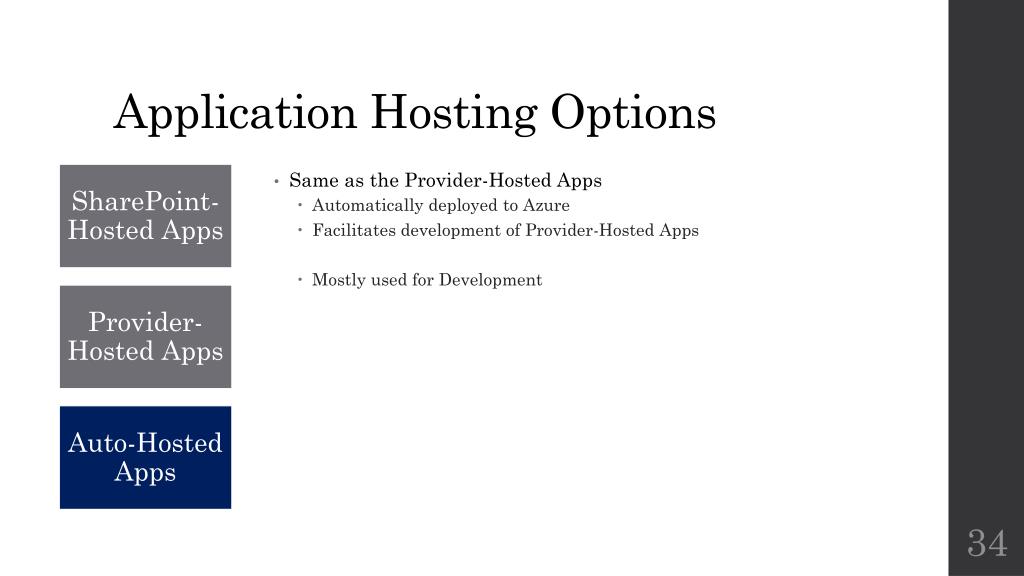 Application Hosting Options

SharePoint-Hosted Apps

Provider-Hosted Apps

Auto-Hosted Apps

• Same as the Provider-Hosted Apps
  • Automatically deployed to Azure
  • Facilitates development of Provider-Hosted Apps

  • Mostly used for Development

34